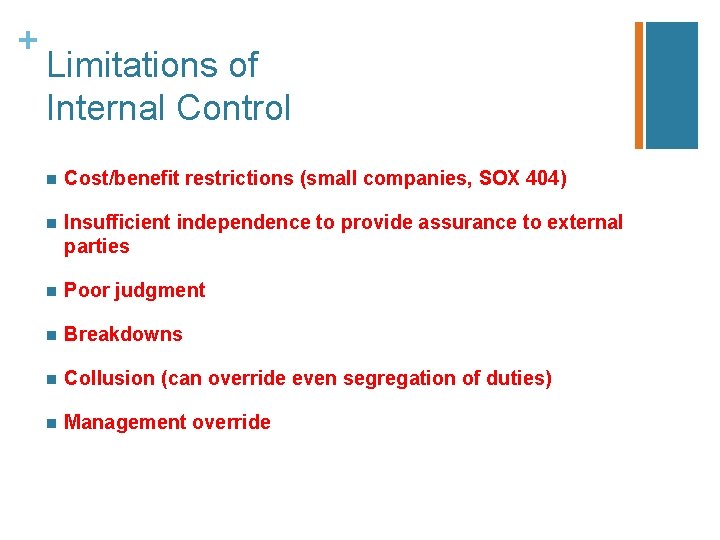 +
Limitations of Internal Control

- Cost/benefit restrictions (small companies, SOX 404)
- Insufficient independence to provide assurance to external parties
- Poor judgment
- Breakdowns
- Collusion (can override even segregation of duties)
- Management override